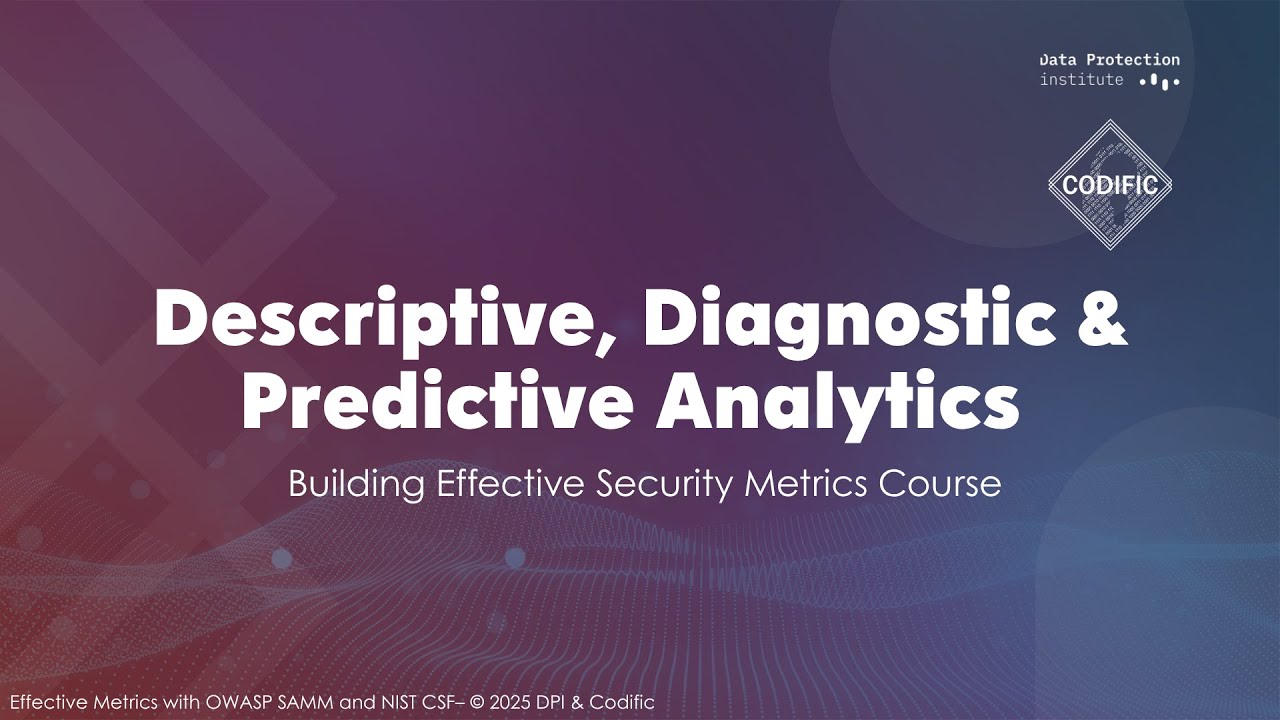 Data Protection
institute

CODIFIC

Descriptive, Diagnostic & Predictive Analytics

Building Effective Security Metrics Course

Effective Metrics with OWASP SAMM and NIST CSF– © 2025 DPI & Codific